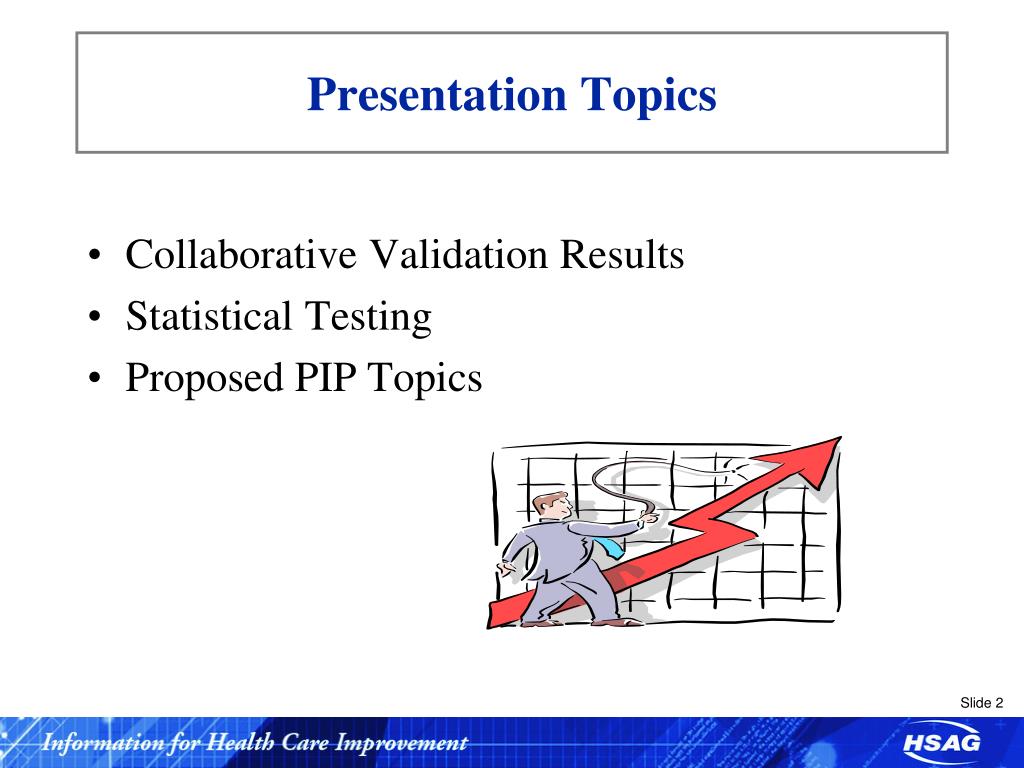 Presentation Topics

• Collaborative Validation Results
• Statistical Testing
• Proposed PIP Topics

Slide 2

Information for Health Care Improvement

HSAG